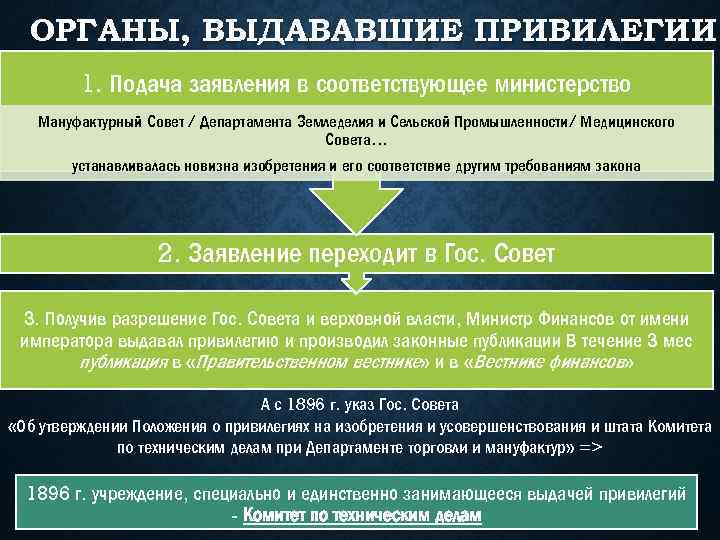 ОРГАНЫ, ВЫДАВАВШИЕ ПРИВИЛЕГИИ

1. Подача заявления в соответствующее министерство

Мануфактурный Совет / Департамента Земледелия и Сельской Промышленности/ Медицинского Совета…

устанавливалась новизна изобретения и его соответствие другим требованиям закона

2. Заявление переходит в Гос. Совет

3. Получив разрешение Гос. Совета и верховной власти, Министр Финансов от имени императора выдавал привилегию и производил законные публикации В течение 3 мес публикация в «Правительственном вестнике» и в «Вестнике финансов»

А с 1896 г. указ Гос. Совета «Об утверждении Положения о привилегиях на изобретения и усовершенствования и штата Комитета по техническим делам при Департаменте торговли и мануфактур» =>

1896 г. учреждение, специально и единственно занимающееся выдачей привилегий - Комитет по техническим делам